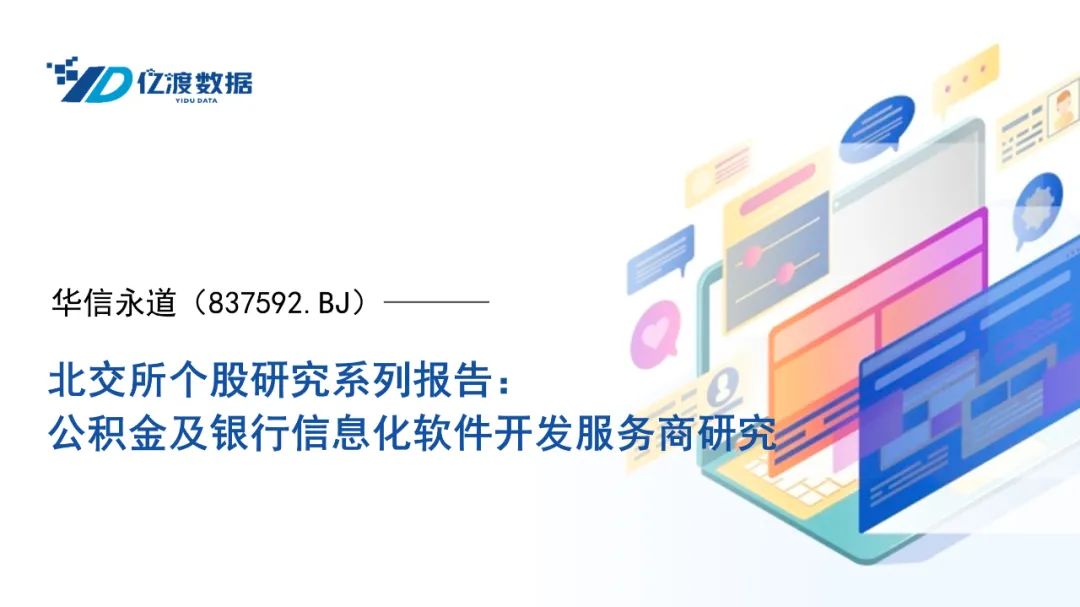 YD 亿渡数据
YIDU DATA

华信永道（837592.BJ）

北交所个股研究系列报告：
公积金及银行信息化软件开发服务商研究